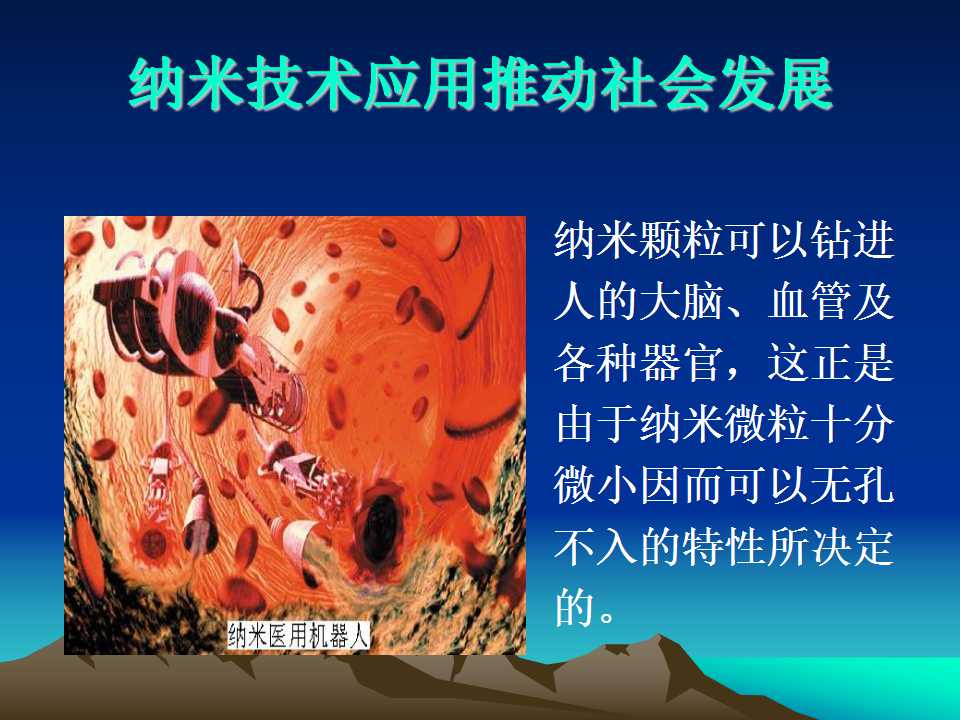 纳米技术应用推动社会发展

纳米医用机器人

纳米颗粒可以钻进人的大脑、血管及各种器官，这正是由于纳米微粒十分微小因而可以无孔不入的特性所决定的。